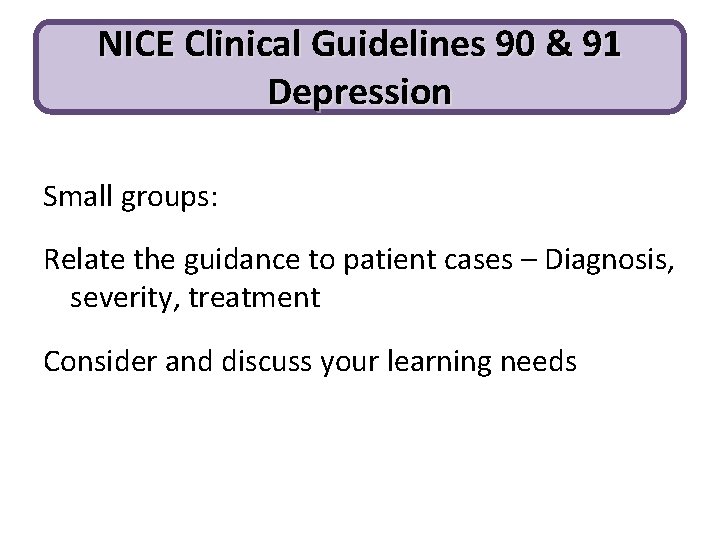 NICE Clinical Guidelines 90 & 91
Depression

Small groups:

Relate the guidance to patient cases – Diagnosis, severity, treatment

Consider and discuss your learning needs